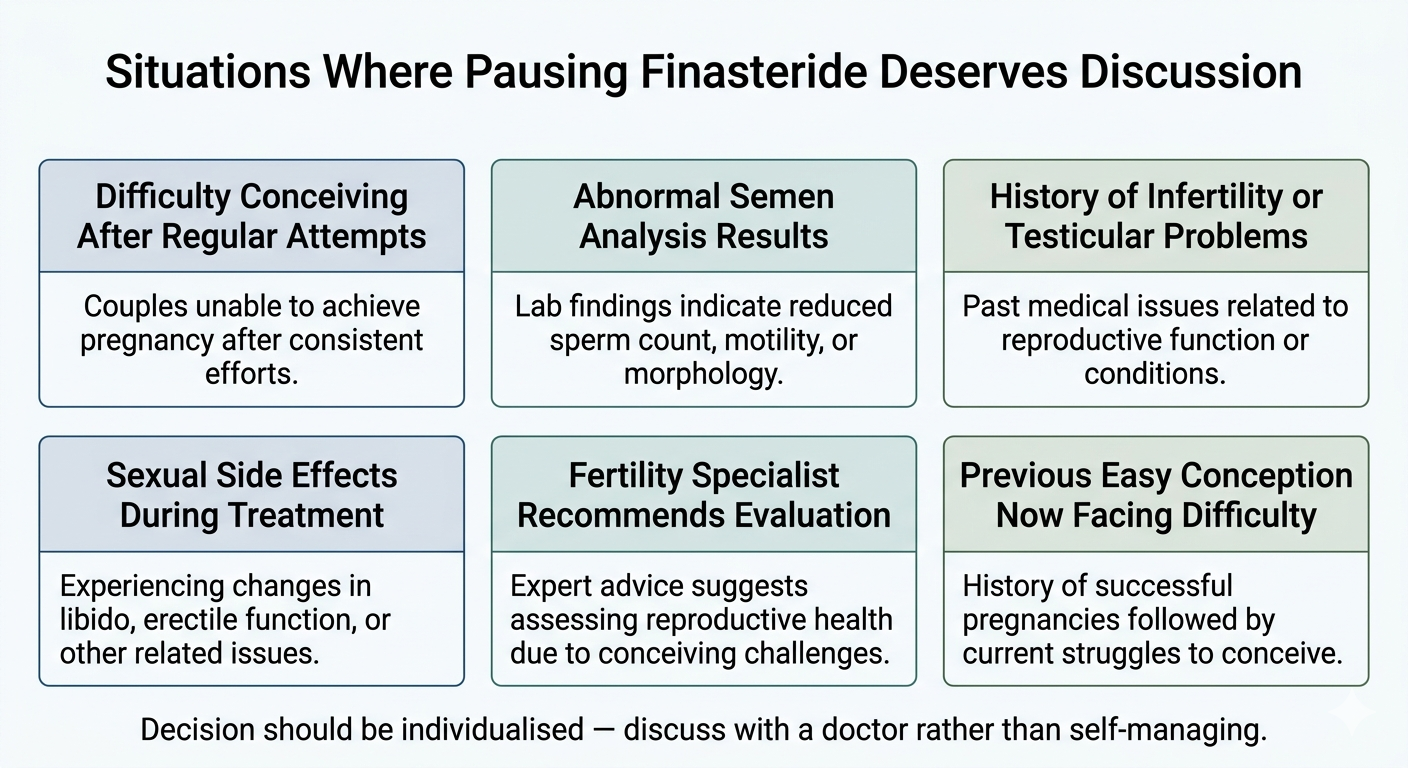 Situations Where Pausing Finasteride Deserves Discussion

Difficulty Conceiving After Regular Attempts

Couples unable to achieve pregnancy after consistent efforts.

Abnormal Semen Analysis Results

Lab findings indicate reduced sperm count, motility, or morphology.

History of Infertility or Testicular Problems

Past medical issues related to reproductive function or conditions.

Sexual Side Effects During Treatment

Experiencing changes in libido, erectile function, or other related issues.

Fertility Specialist Recommends Evaluation

Expert advice suggests assessing reproductive health due to conceiving challenges.

Previous Easy Conception Now Facing Difficulty

History of successful pregnancies followed by current struggles to conceive.

Decision should be individualised — discuss with a doctor rather than self-managing.